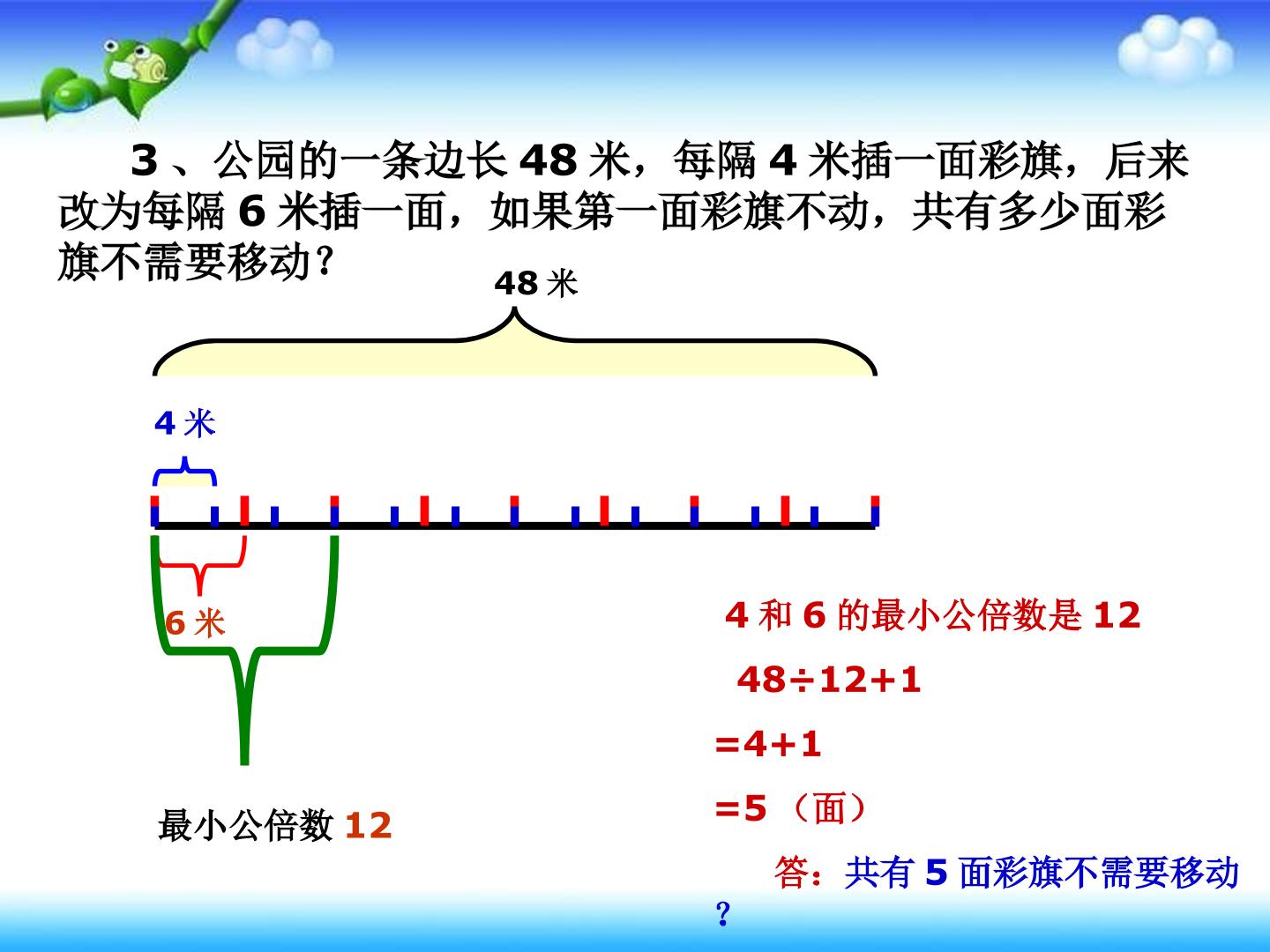 3、公园的一条边长48米，每隔4米插一面彩旗，后来改为每隔6米插一面，如果第一面彩旗不动，共有多少面彩旗不需要移动？

48米

4米

6米

最小公倍数12

4和6的最小公倍数是12

$48÷12+1$

$=4+1$

$=5$（面）

答：共有5面彩旗不需要移动？